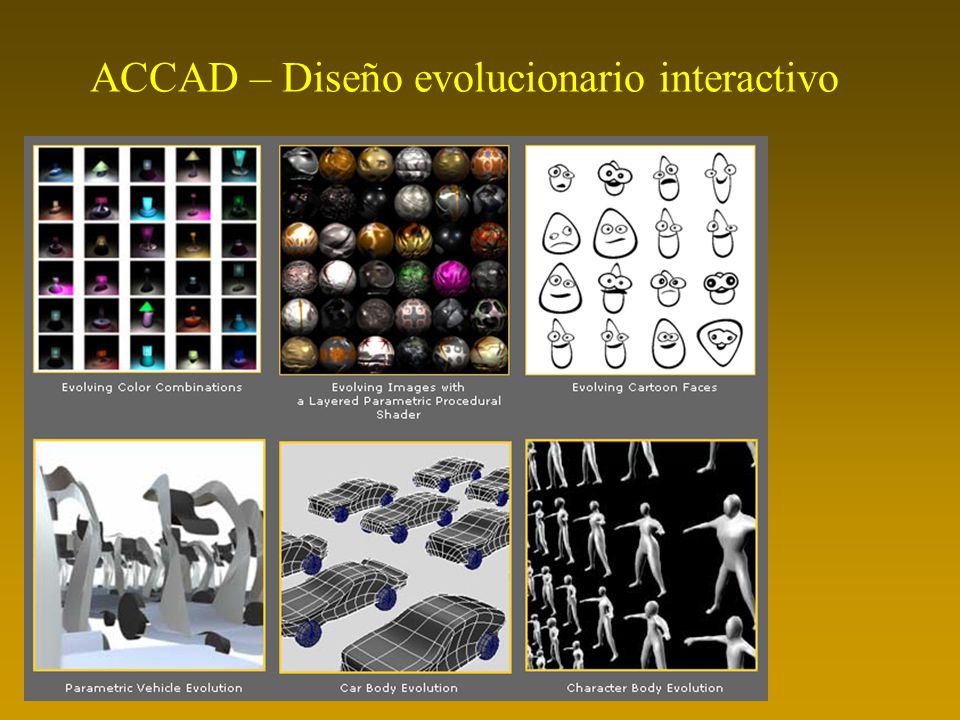 ACCAD – Diseño evolucionario interactivo

Evolving Color Combinations

Evolving Images with a Layered Parametric Procedural Shader

Evolving Cartoon Faces

Parametric Vehicle Evolution

Car Body Evolution

Character Body Evolution